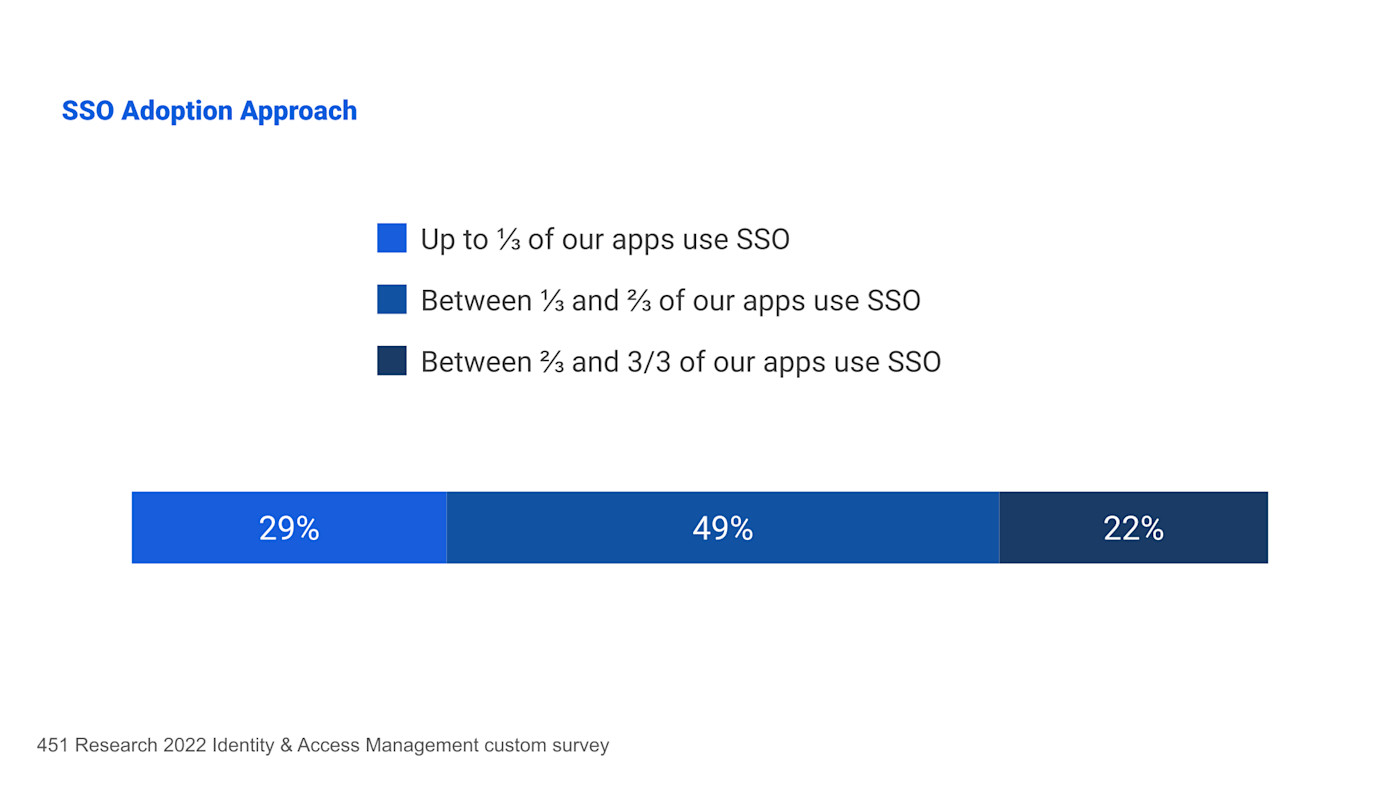 SSO Adoption Approach

Up to ⅓ of our apps use SSO

Between ⅓ and ⅔ of our apps use SSO

Between ⅔ and 3/3 of our apps use SSO

29%

49%

22%

451 Research 2022 Identity & Access Management custom survey